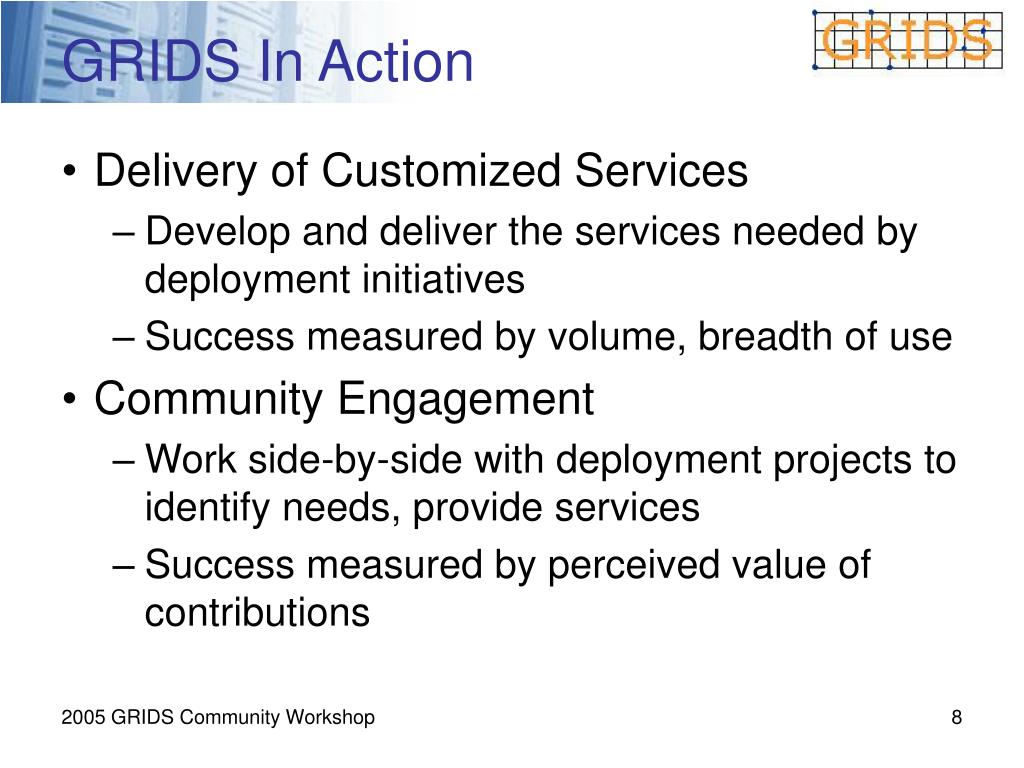 GRIDS In Action

GRIDS

• Delivery of Customized Services
– Develop and deliver the services needed by deployment initiatives
– Success measured by volume, breadth of use
• Community Engagement
– Work side-by-side with deployment projects to identify needs, provide services
– Success measured by perceived value of contributions

2005 GRIDS Community Workshop

8